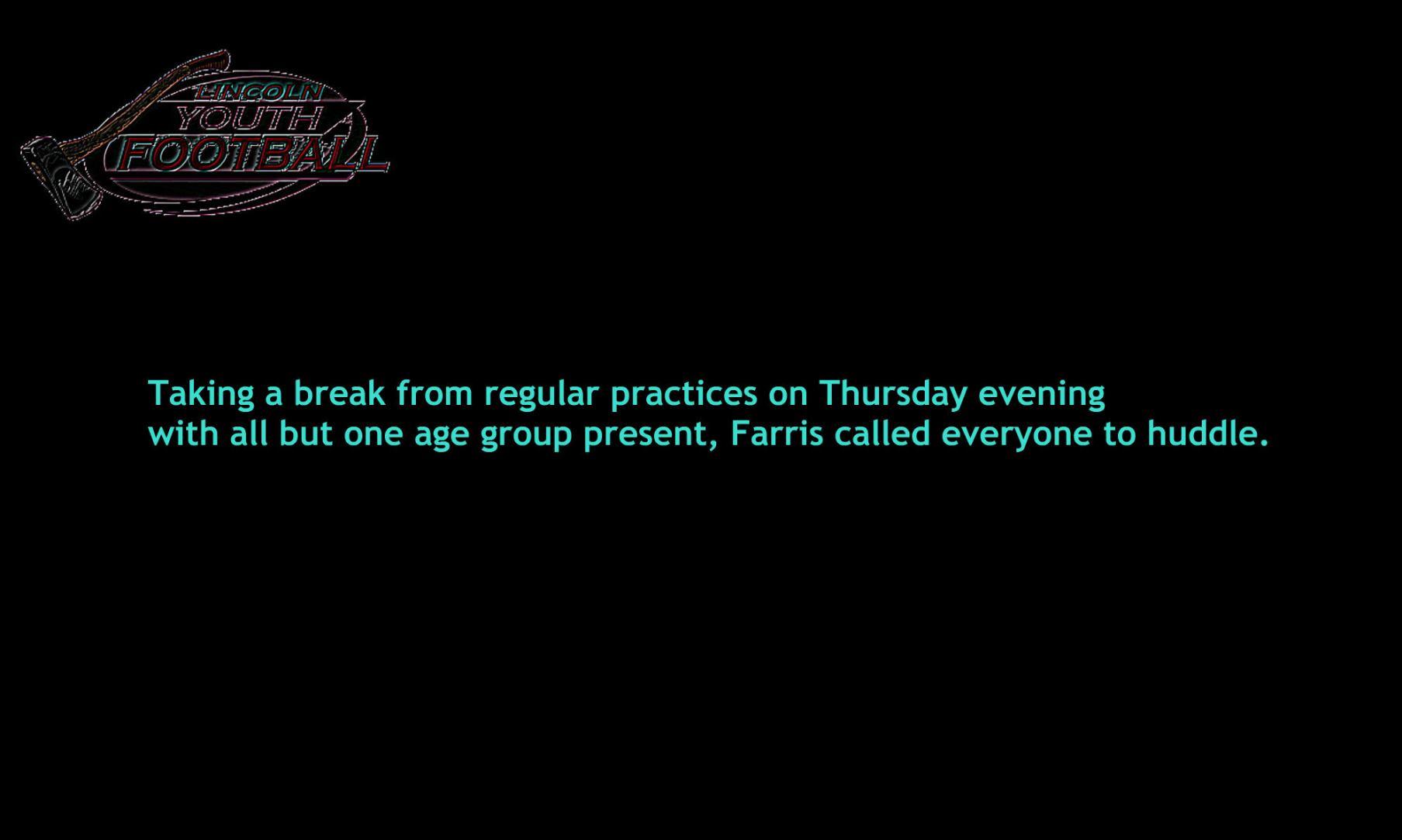 LINCOLN
YOUTH
FOOTBALL

Taking a break from regular practices on Thursday evening with all but one age group present, Farris called everyone to huddle.